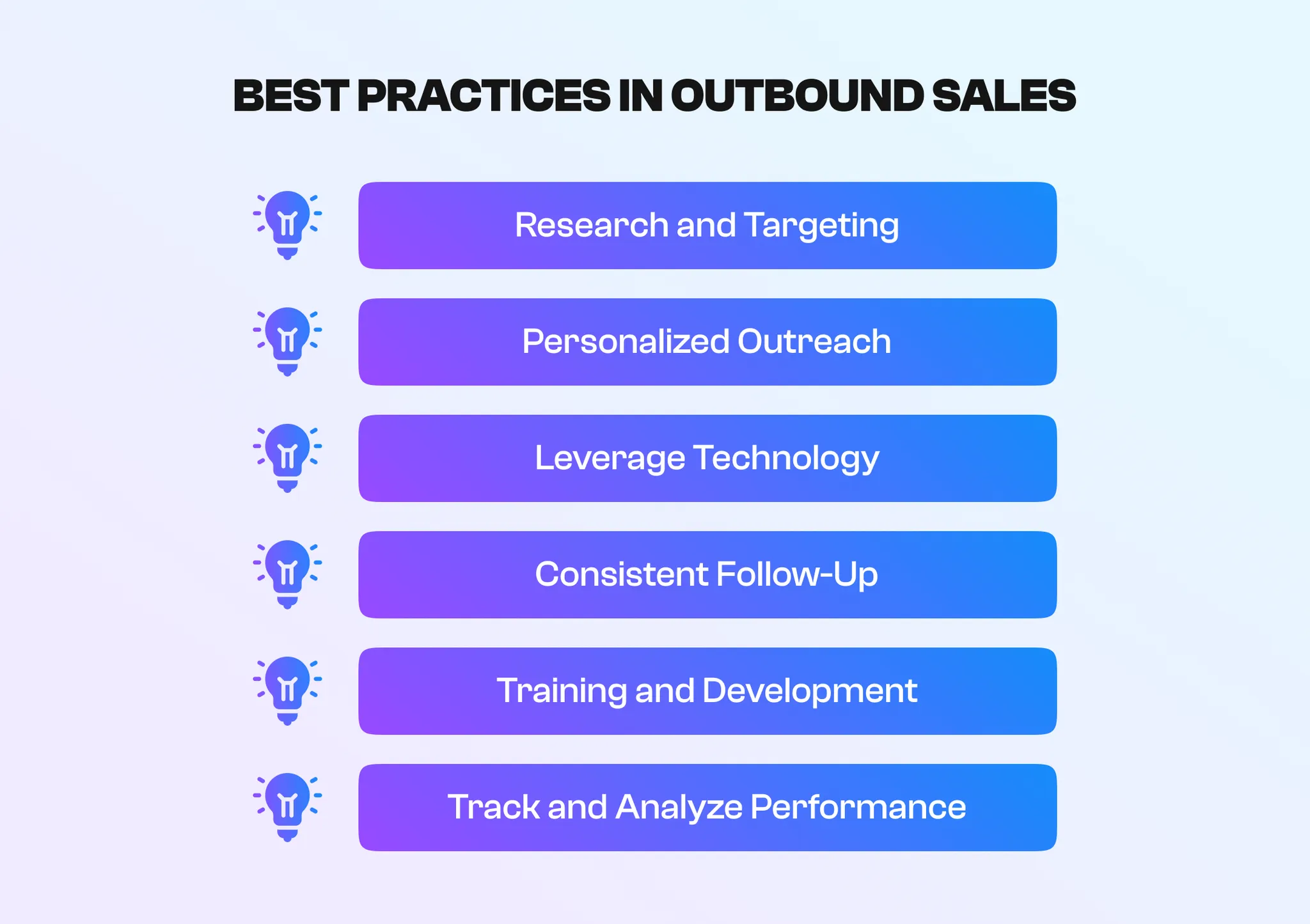 BEST PRACTICES IN OUTBOUND SALES

Research and Targeting

Personalized Outreach

Leverage Technology

Consistent Follow-Up

Training and Development

Track and Analyze Performance